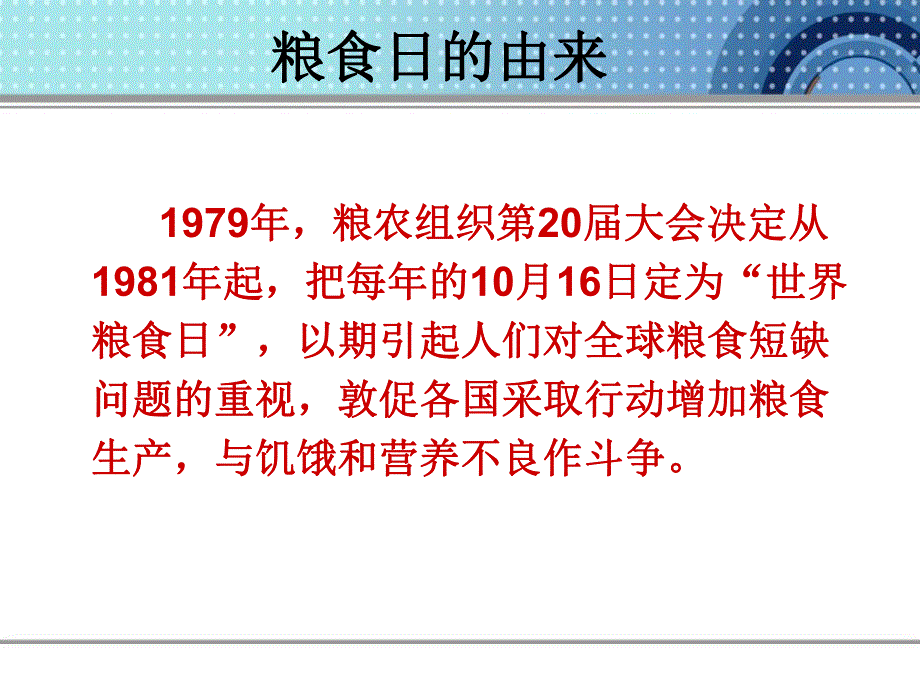 粮食日的由来

1979年，粮农组织第20届大会决定从1981年起，把每年的10月16日定为“世界粮食日”，以期引起人们对全球粮食短缺问题的重视，敦促各国采取行动增加粮食生产，与饥饿和营养不良作斗争。